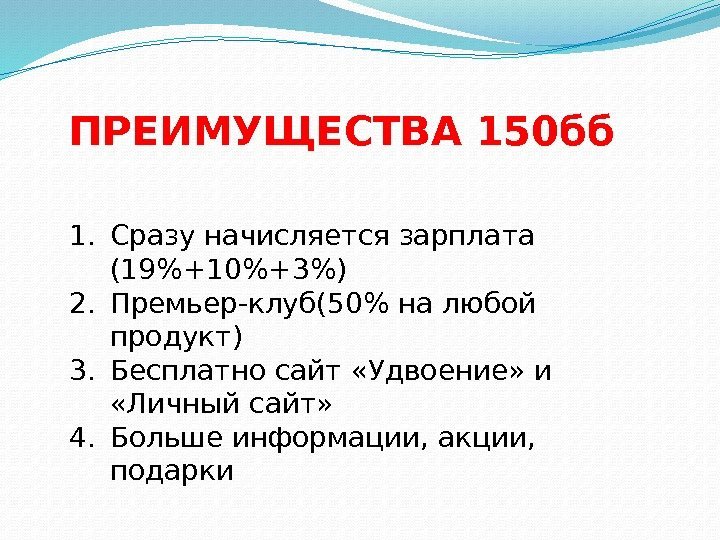 ПРЕИМУЩЕСТВА 150бб

1. Сразу начисляется зарплата (19%+10%+3%)
2. Премьер-клуб(50% на любой продукт)
3. Бесплатно сайт «Удвоение» и «Личный сайт»
4. Больше информации, акции, подарки